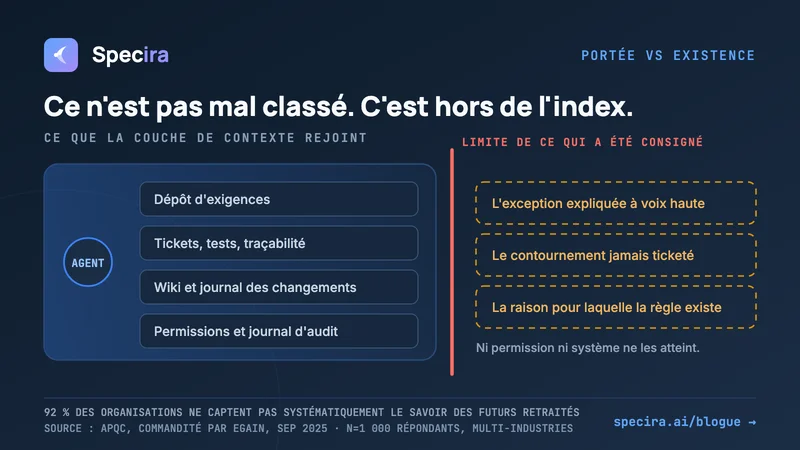 Specira

PORTÉE VS EXISTENCE

Ce n'est pas mal classé. C'est hors de l'index.

CE QUE LA COUCHE DE CONTEXTE REJOINT

AGENT

Dépôt d'exigences

Tickets, tests, traçabilité

Wiki et journal des changements

Permissions et journal d'audit

LIMITE DE CE QUI A ÉTÉ CONSIGNÉ

L'exception expliquée à voix haute

Le contournement jamais ticketé

La raison pour laquelle la règle existe

Ni permission ni système ne les atteint.

92 % DES ORGANISATIONS NE CAPTENT PAS SYSTÉMATIQUEMENT LE SAVOIR DES FUTURS RETRAITÉS
SOURCE : APQC, COMMANDITÉ PAR EGAIN, SEP 2025 · N=1 000 RÉPONDANTS, MULTI-INDUSTRIES

specira.ai/blogue →